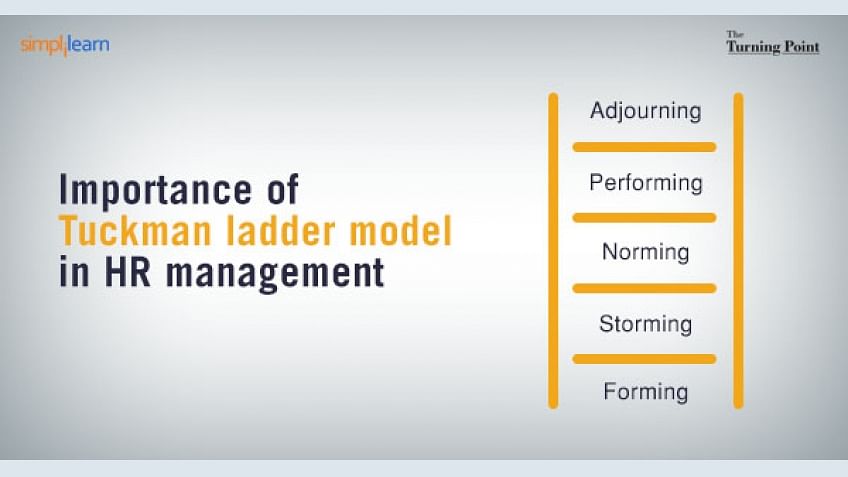 simplilearn

The Turning Point

Importance of Tuckman ladder model in HR management

Adjourning

Performing

Norming

Storming

Forming